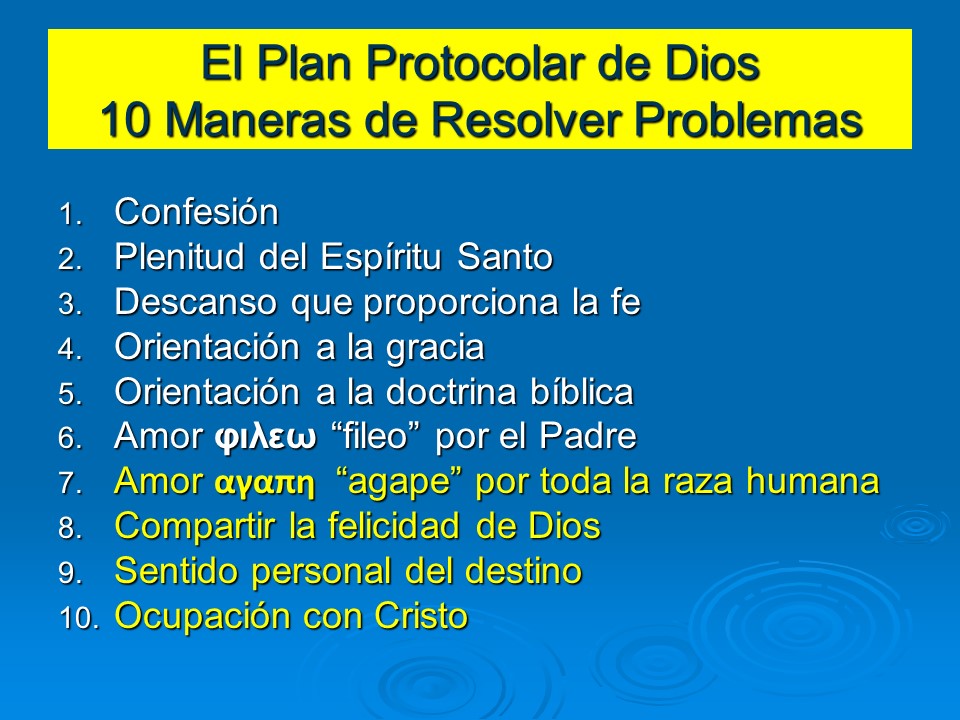 El Plan Protocolar de Dios
10 Maneras de Resolver Problemas

1. Confesión
2. Plenitud del Espíritu Santo
3. Descanso que proporciona la fe
4. Orientación a la gracia
5. Orientación a la doctrina bíblica
6. Amor φιλεω “fileo” por el Padre
7. Amor αγαπη “agape” por toda la raza humana
8. Compartir la felicidad de Dios
9. Sentido personal del destino
10. Ocupación con Cristo